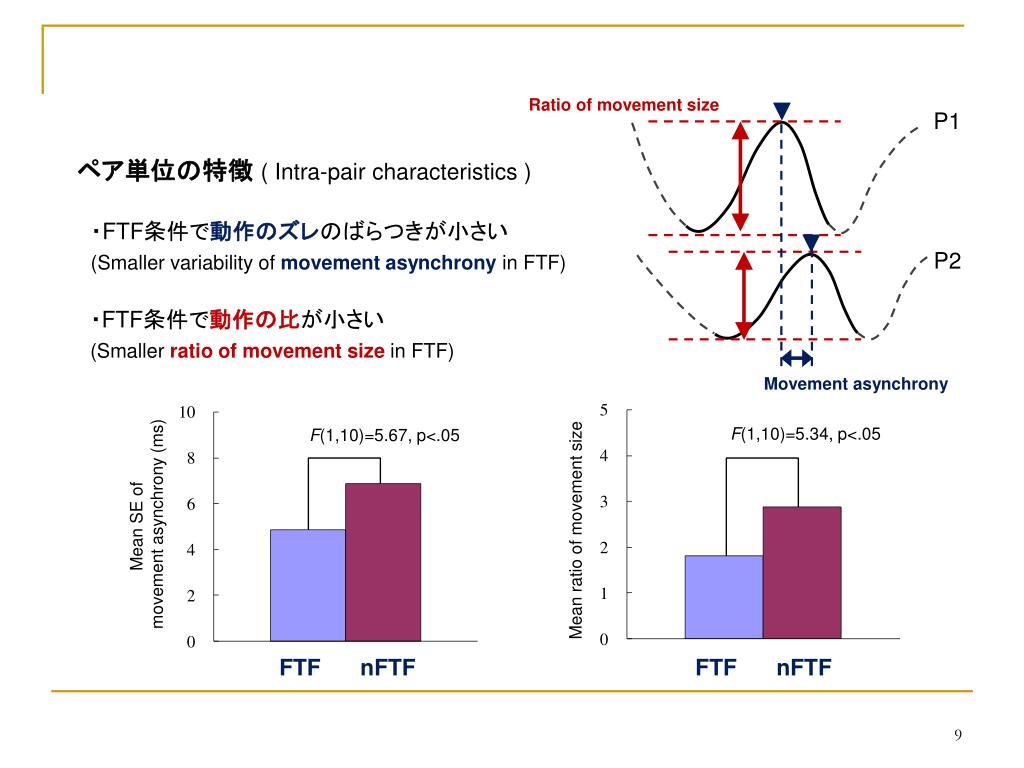 Ratio of movement size

P1

P2

Movement asynchrony

ペア単位の特徴 ( Intra-pair characteristics )

・FTF条件で動作のズレのばらつきが小さい
(Smaller variability of movement asynchrony in FTF)

・FTF条件で動作の比が小さい
(Smaller ratio of movement size in FTF)

Mean SE of movement asynchrony (ms)

10
8
6
4
2
0

$F$(1,10)=5.67, p<.05

FTF nFTF

Mean ratio of movement size

5
4
3
2
1
0

$F$(1,10)=5.34, p<.05

FTF nFTF

9